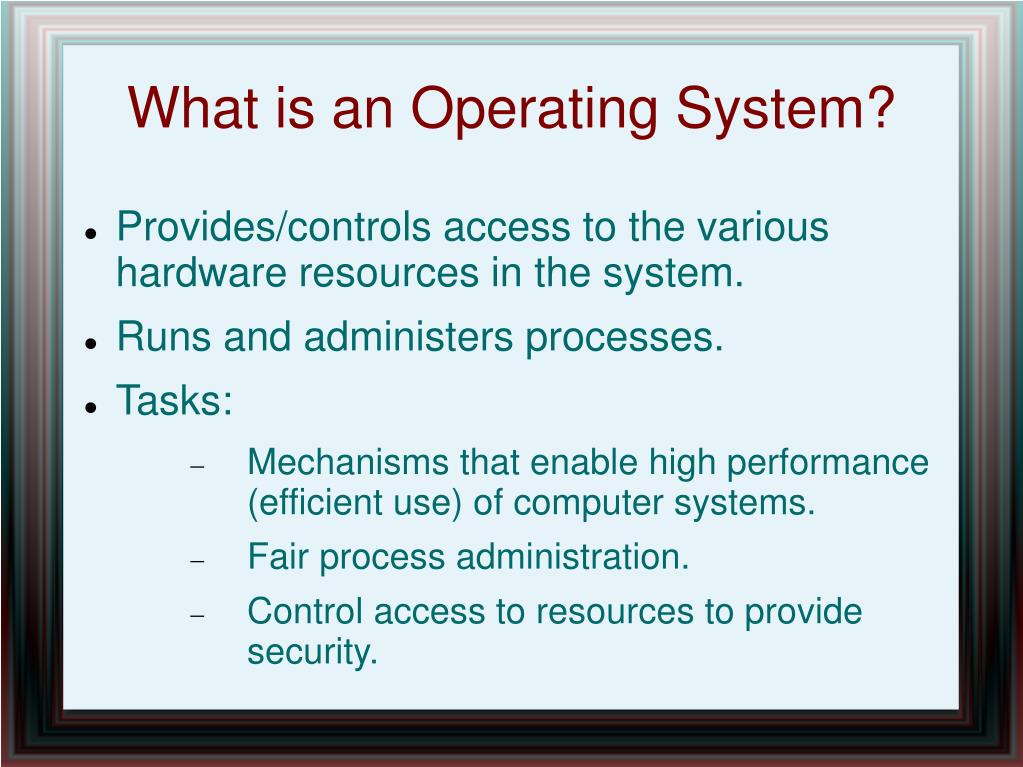 What is an Operating System?

- Provides/controls access to the various hardware resources in the system.
- Runs and administers processes.
- Tasks:
  - Mechanisms that enable high performance (efficient use) of computer systems.
  - Fair process administration.
  - Control access to resources to provide security.